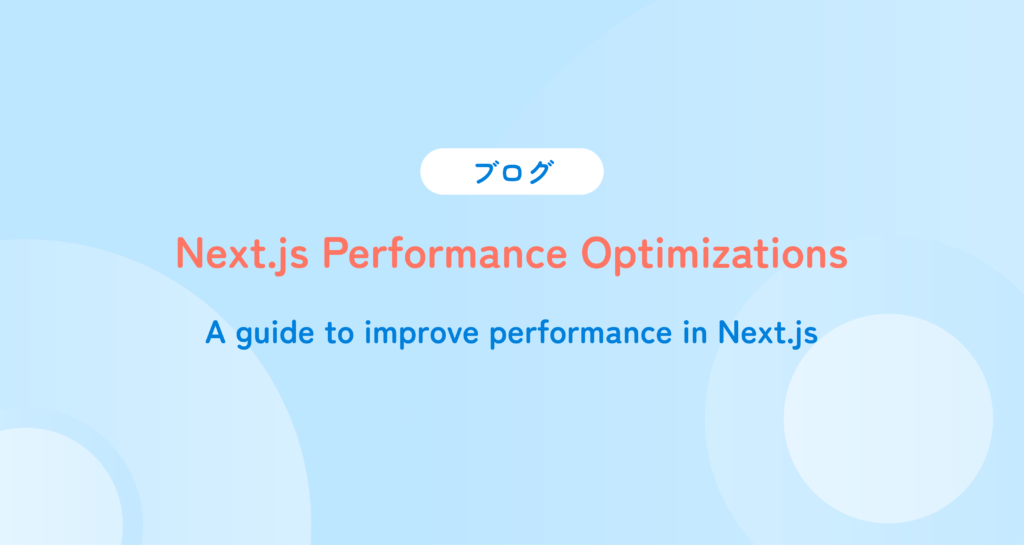 ブログ

Next.js Performance Optimizations

A guide to improve performance in Next.js